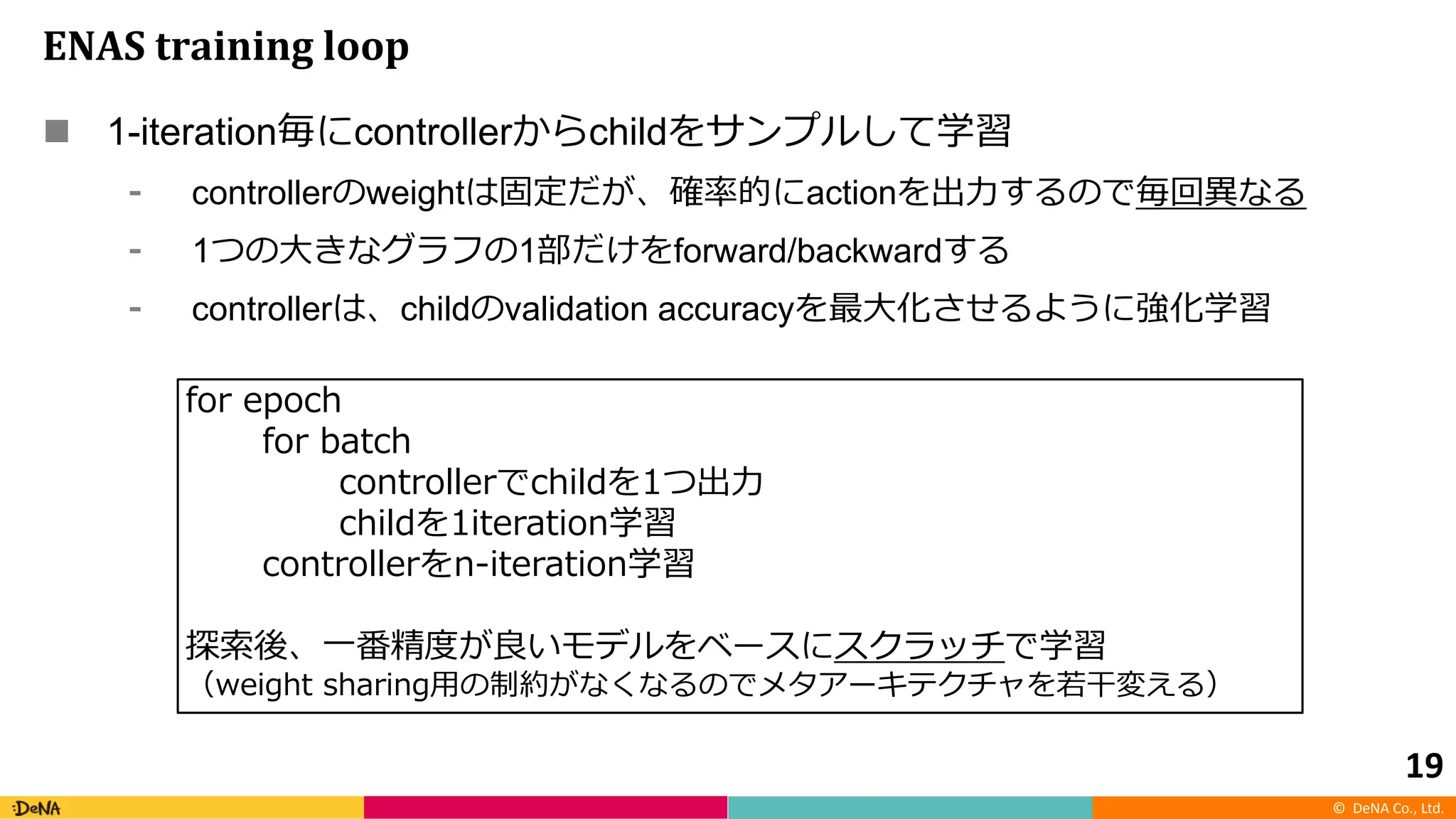 ENAS training loop

■ 1-iteration毎にcontrollerからchildをサンプルして学習

- controllerのweightは固定だが、確率的にactionを出力するので毎回異なる
- 1つの大きなグラフの1部だけをforward/backwardする
- controllerは、childのvalidation accuracyを最大化させるように強化学習

for epoch
for batch
controllerでchildを1つ出力
childを1iteration学習
controllerをn-iteration学習

探索後、一番精度が良いモデルをベースにスクラッチで学習
（weight sharing用の制約がなくなるのでメタアーキテクチャを若干変える）

19

:DeNA
© DeNA Co., Ltd.